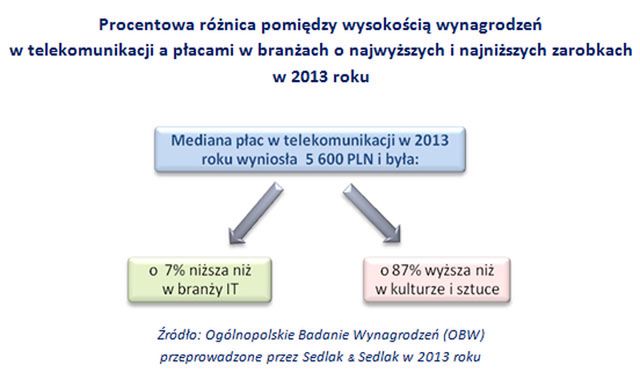 Procentowa różnica pomiędzy wysokością wynagrodzeń w telekomunikacji a płacami w branżach o najwyższych i najniższych zarobkach w 2013 roku

Mediana płac w telekomunikacji w 2013 roku wyniosła 5 600 PLN i była:

o 7% niższa niż w branży IT

o 87% wyższa niż w kulturze i sztuce

Źródło: Ogólnopolskie Badanie Wynagrodzeń (OBW) przeprowadzone przez Sedlak & Sedlak w 2013 roku